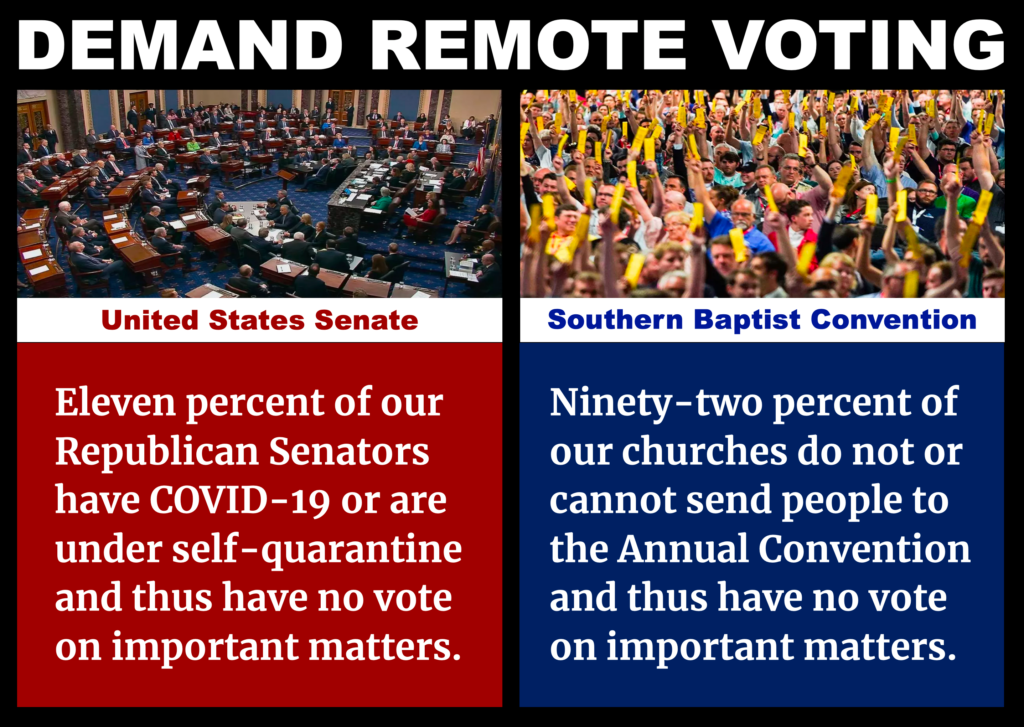 DEMAND REMOTE VOTING

United States Senate

Eleven percent of our Republican Senators have COVID-19 or are under self-quarantine and thus have no vote on important matters.

Southern Baptist Convention

Ninety-two percent of our churches do not or cannot send people to the Annual Convention and thus have no vote on important matters.